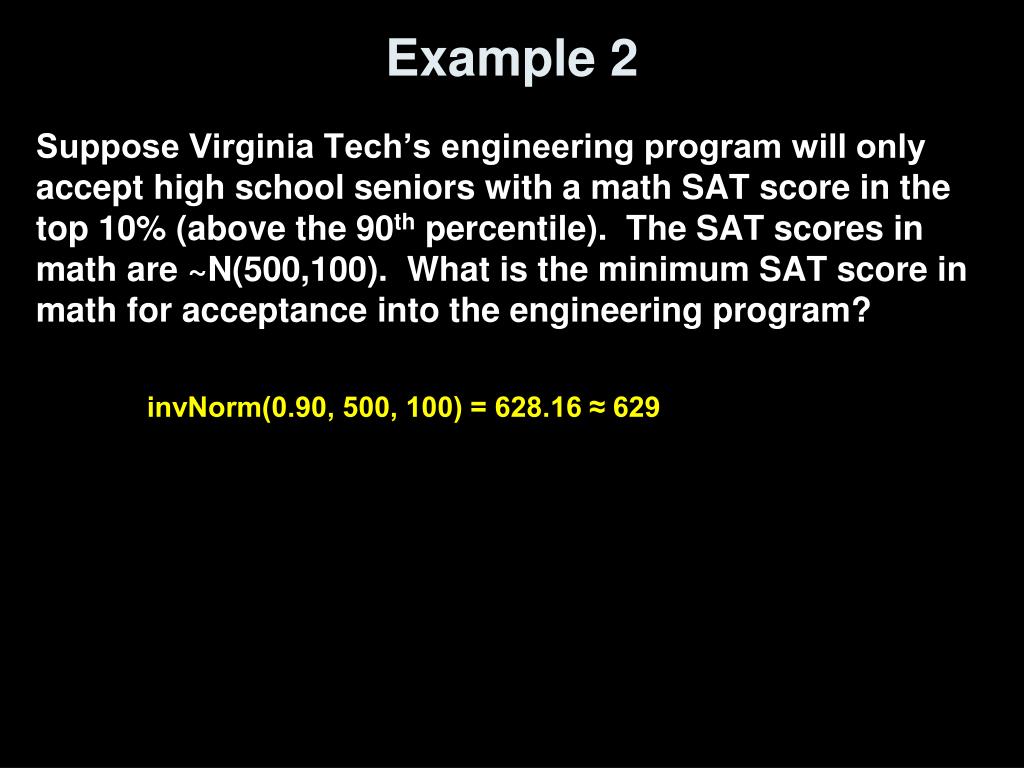 Example 2

Suppose Virginia Tech's engineering program will only accept high school seniors with a math SAT score in the top 10% (above the 90$^{th}$ percentile). The SAT scores in math are ~N(500,100). What is the minimum SAT score in math for acceptance into the engineering program?

invNorm(0.90, 500, 100) = 628.16 ≈ 629